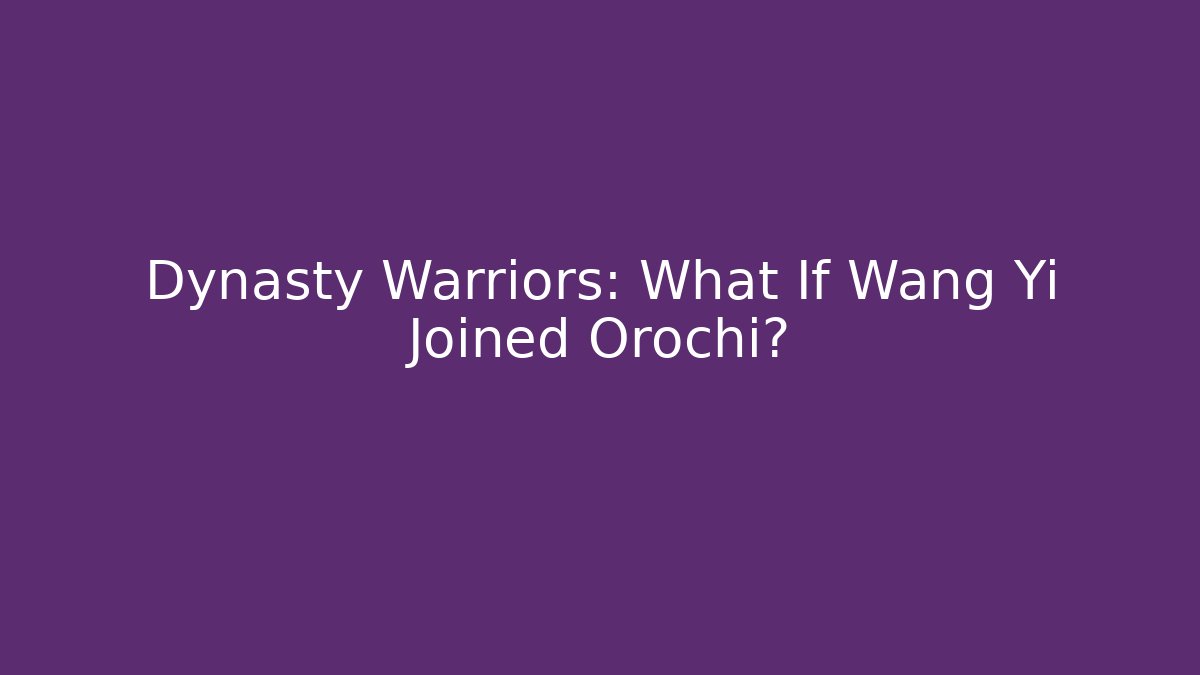 Dynasty Warriors: What If Wang Yi Joined Orochi?